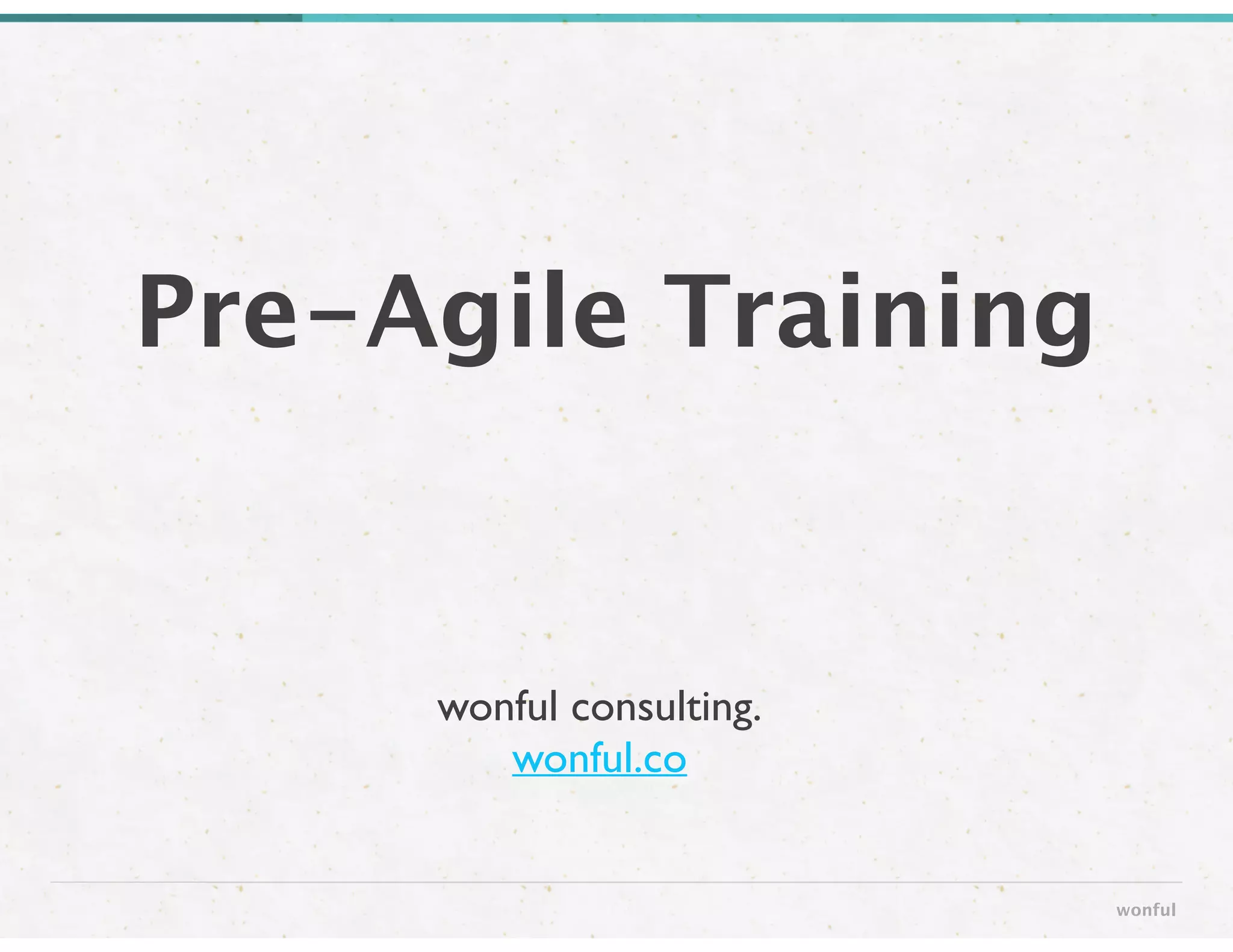 Pre-Agile Training

wonful consulting.
wonful.co

wonful